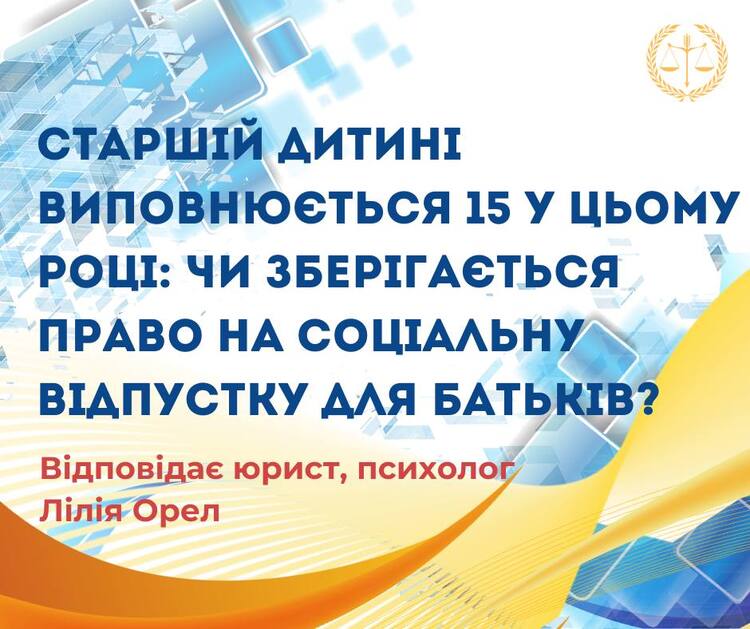 СТАРШІЙ ДИТИНІ ВИПОВНЮЄТЬСЯ 15 У ЦЬОМУ РОЦІ: ЧИ ЗБЕРІГАЄТЬСЯ ПРАВО НА СОЦІАЛЬНУ ВІДПУСТКУ ДЛЯ БАТЬКІВ?

Відповідає юрист, психолог Лілія Орел